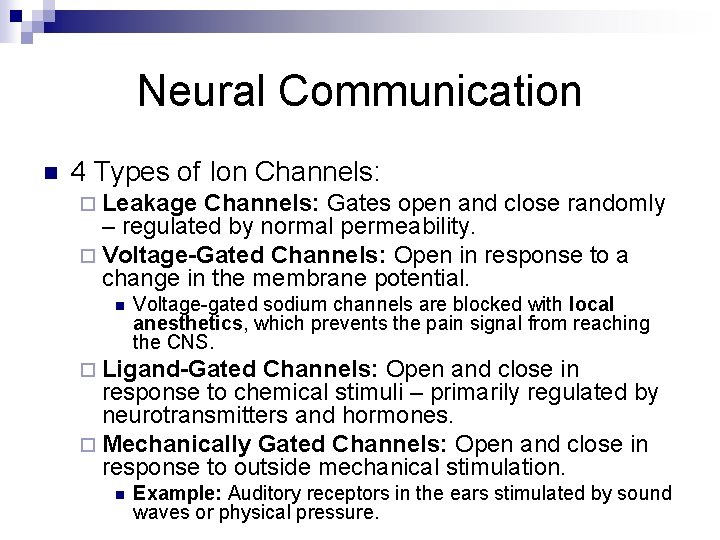 Neural Communication

4 Types of Ion Channels:

Leakage Channels: Gates open and close randomly – regulated by normal permeability.

Voltage-Gated Channels: Open in response to a change in the membrane potential.

Voltage-gated sodium channels are blocked with local anesthetics, which prevents the pain signal from reaching the CNS.

Ligand-Gated Channels: Open and close in response to chemical stimuli – primarily regulated by neurotransmitters and hormones.

Mechanically Gated Channels: Open and close in response to outside mechanical stimulation.

Example: Auditory receptors in the ears stimulated by sound waves or physical pressure.